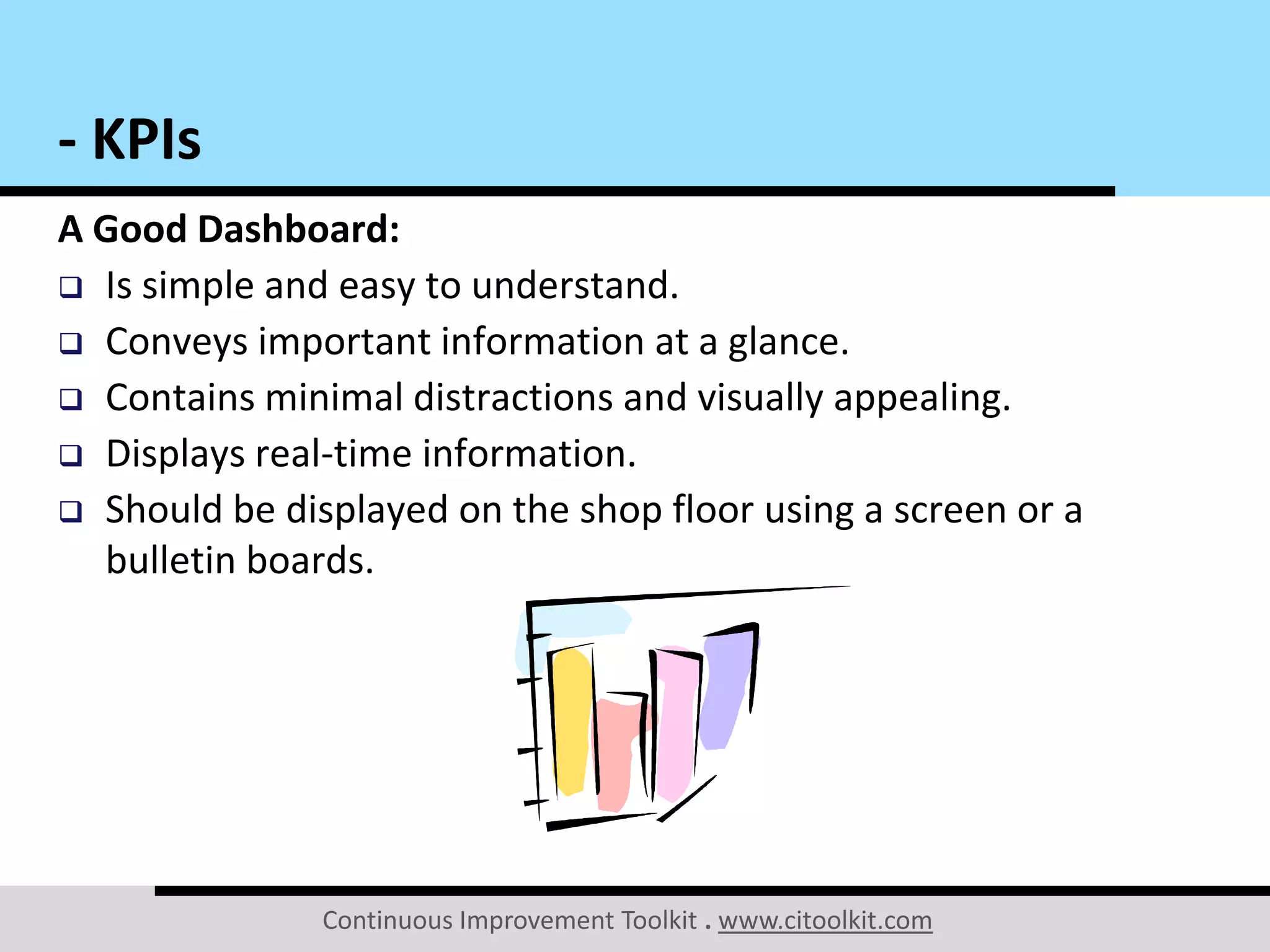 - KPIs

A Good Dashboard:

❑ Is simple and easy to understand.
❑ Conveys important information at a glance.
❑ Contains minimal distractions and visually appealing.
❑ Displays real-time information.
❑ Should be displayed on the shop floor using a screen or a bulletin boards.

Continuous Improvement Toolkit . www.citoolkit.com